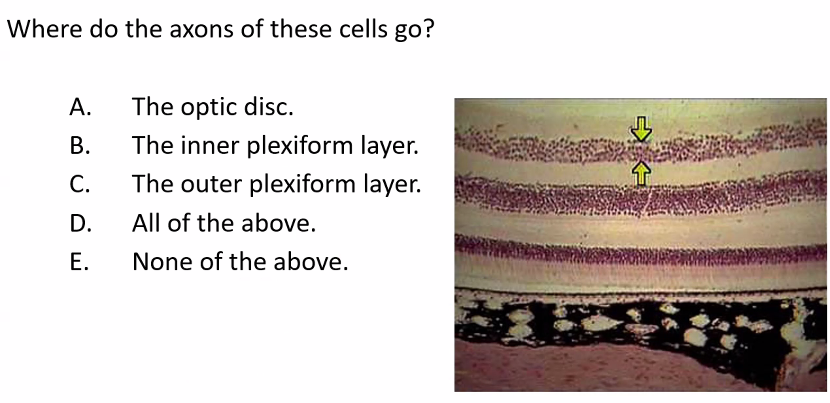 Where do the axons of these cells go?

A. The optic disc.
B. The inner plexiform layer.
C. The outer plexiform layer.
D. All of the above.
E. None of the above.